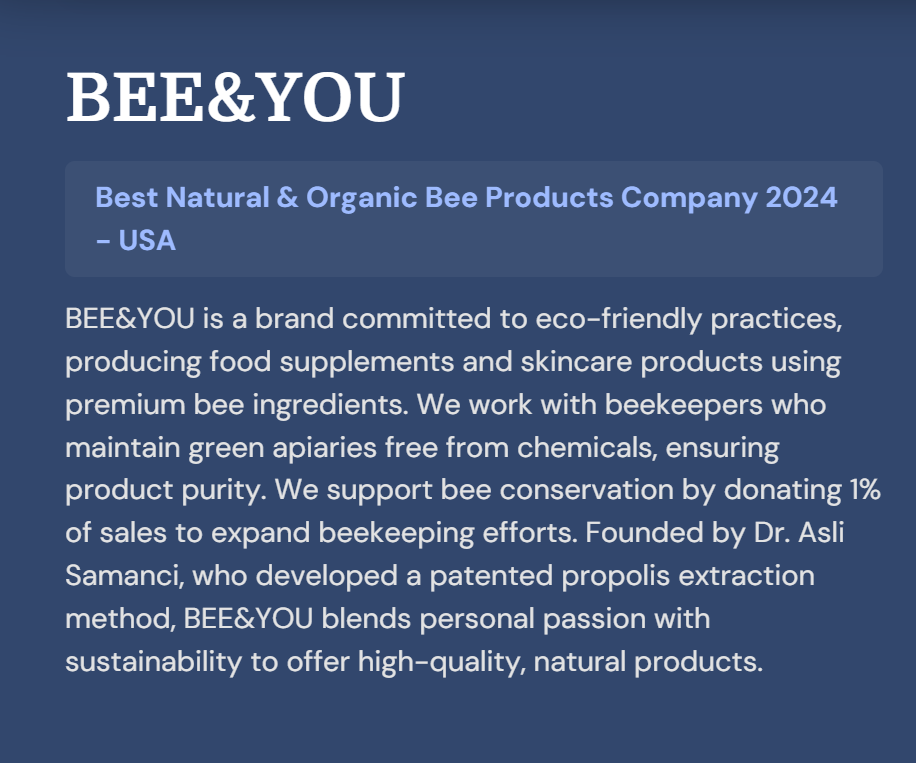 BEE&YOU

Best Natural & Organic Bee Products Company 2024 - USA

BEE&YOU is a brand committed to eco-friendly practices, producing food supplements and skincare products using premium bee ingredients. We work with beekeepers who maintain green apiaries free from chemicals, ensuring product purity. We support bee conservation by donating 1% of sales to expand beekeeping efforts. Founded by Dr. Asli Samanci, who developed a patented propolis extraction method, BEE&YOU blends personal passion with sustainability to offer high-quality, natural products.